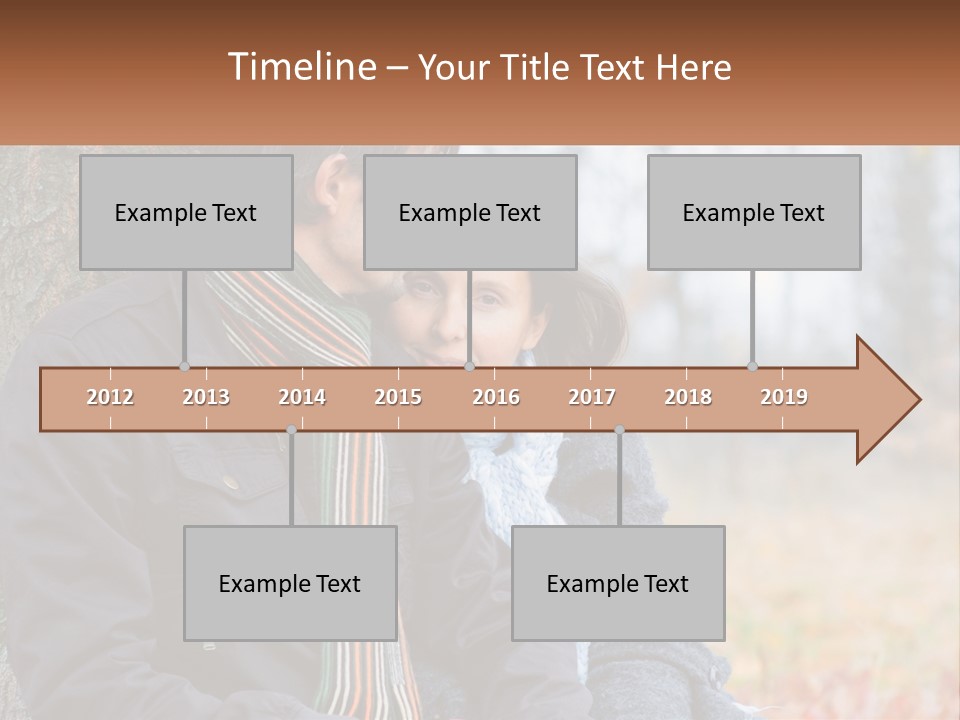 Timeline – Your Title Text Here

Example Text

Example Text

Example Text

2012 2013 2014 2015 2016 2017 2018 2019

Example Text

Example Text